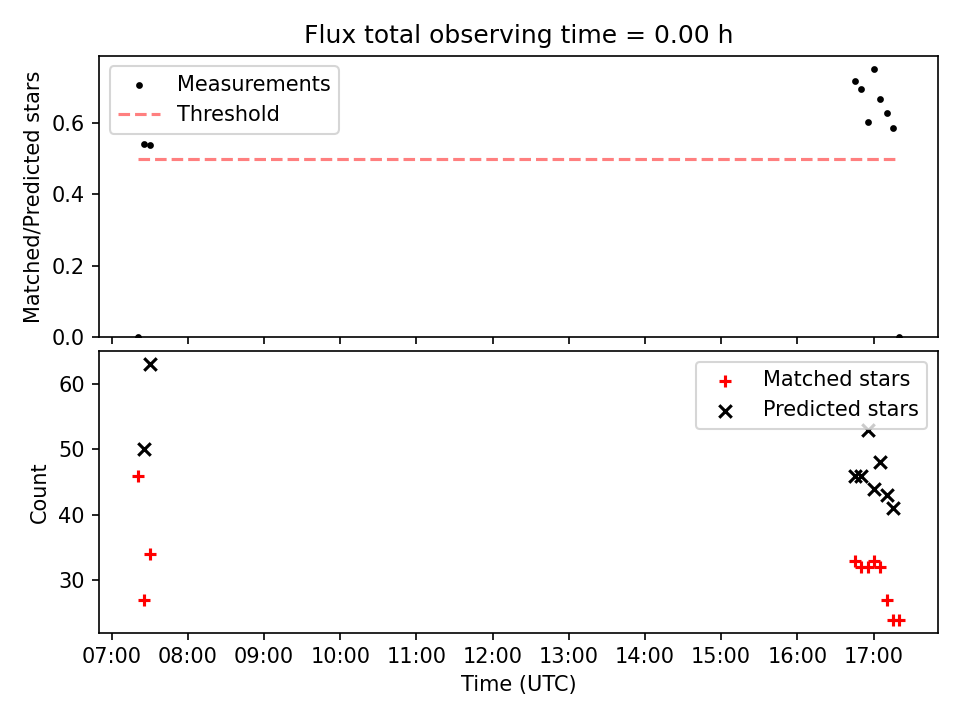 Flux total observing time = 0.00 h

Measurements
Threshold

Matched/Predicted stars

0.6
0.4
0.2
0.0

Matched stars
Predicted stars

Count

60
50
40
30

07:00 08:00 09:00 10:00 11:00 12:00 13:00 14:00 15:00 16:00 17:00

Time (UTC)